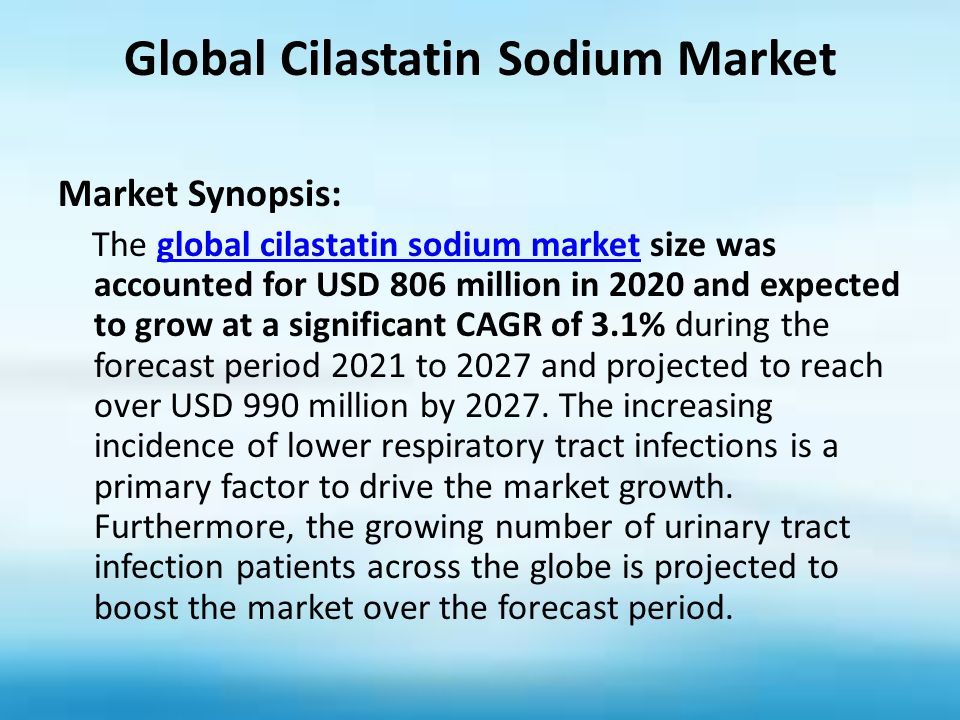 Global Cilastatin Sodium Market

Market Synopsis:

The global cilastatin sodium market size was accounted for USD 806 million in 2020 and expected to grow at a significant CAGR of 3.1% during the forecast period 2021 to 2027 and projected to reach over USD 990 million by 2027. The increasing incidence of lower respiratory tract infections is a primary factor to drive the market growth. Furthermore, the growing number of urinary tract infection patients across the globe is projected to boost the market over the forecast period.